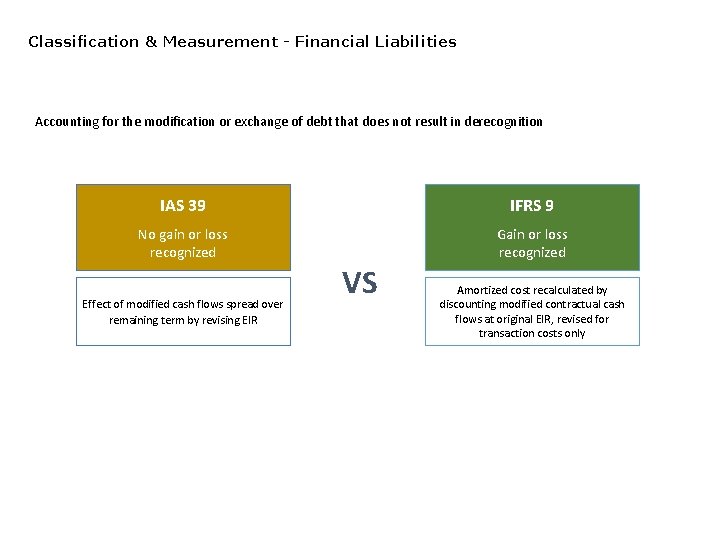 Classification & Measurement - Financial Liabilities

Accounting for the modification or exchange of debt that does not result in derecognition

IAS 39

No gain or loss recognized

Effect of modified cash flows spread over remaining term by revising EIR

VS

IFRS 9

Gain or loss recognized

Amortized cost recalculated by discounting modified contractual cash flows at original EIR, revised for transaction costs only